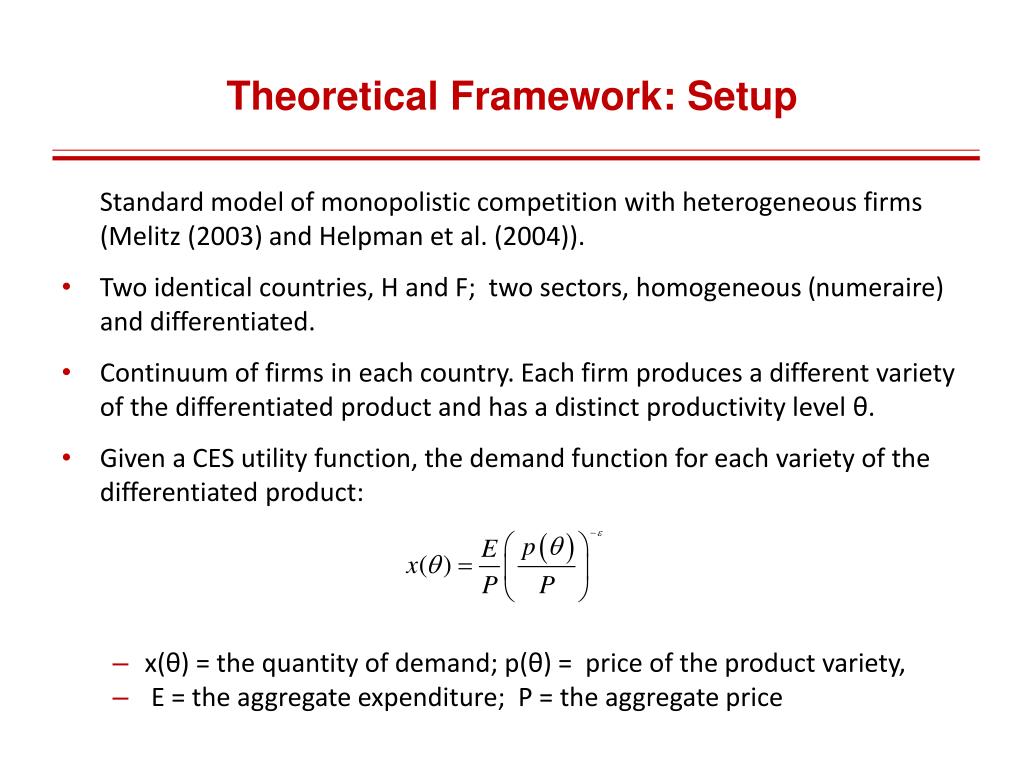 Theoretical Framework: Setup

Standard model of monopolistic competition with heterogeneous firms (Melitz (2003) and Helpman et al. (2004)).

• Two identical countries, H and F; two sectors, homogeneous (numeraire) and differentiated.

• Continuum of firms in each country. Each firm produces a different variety of the differentiated product and has a distinct productivity level θ.

• Given a CES utility function, the demand function for each variety of the differentiated product:

$x(\theta) = \frac{E}{P}\left(\frac{p(\theta)}{P}\right)^{-\varepsilon}$

– x(θ) = the quantity of demand; p(θ) = price of the product variety,
– E = the aggregate expenditure; P = the aggregate price